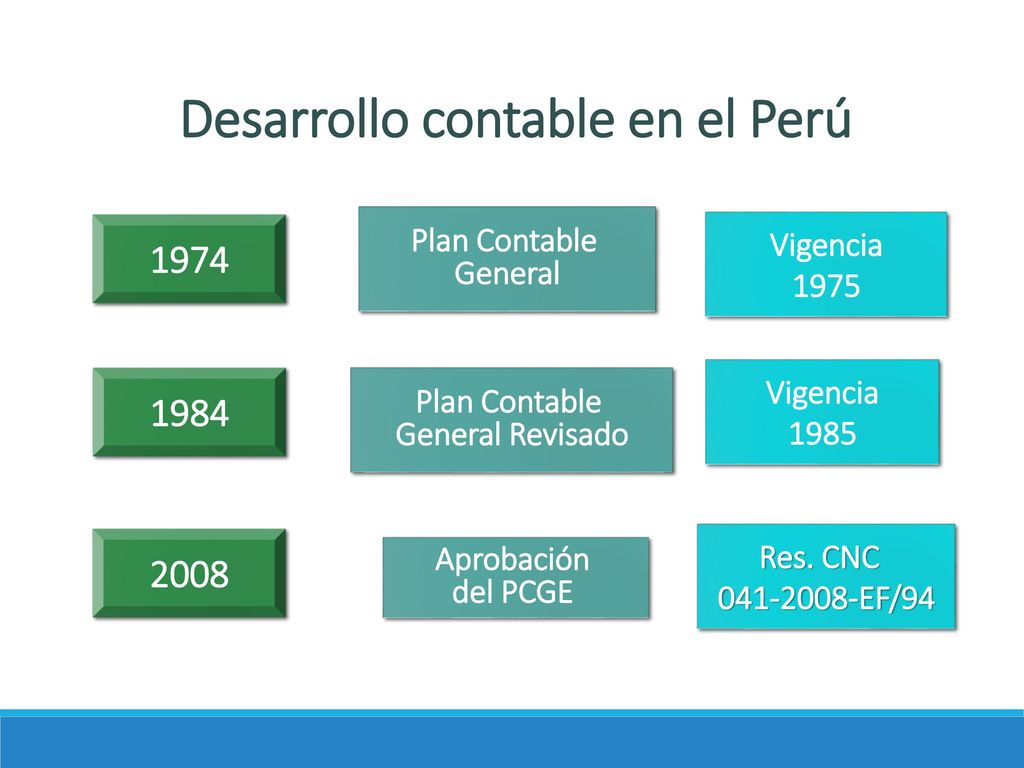 Desarrollo contable en el Perú

1974

Plan Contable General

Vigencia 1975

1984

Plan Contable General Revisado

Vigencia 1985

2008

Aprobación del PCGE

Res. CNC 041-2008-EF/94